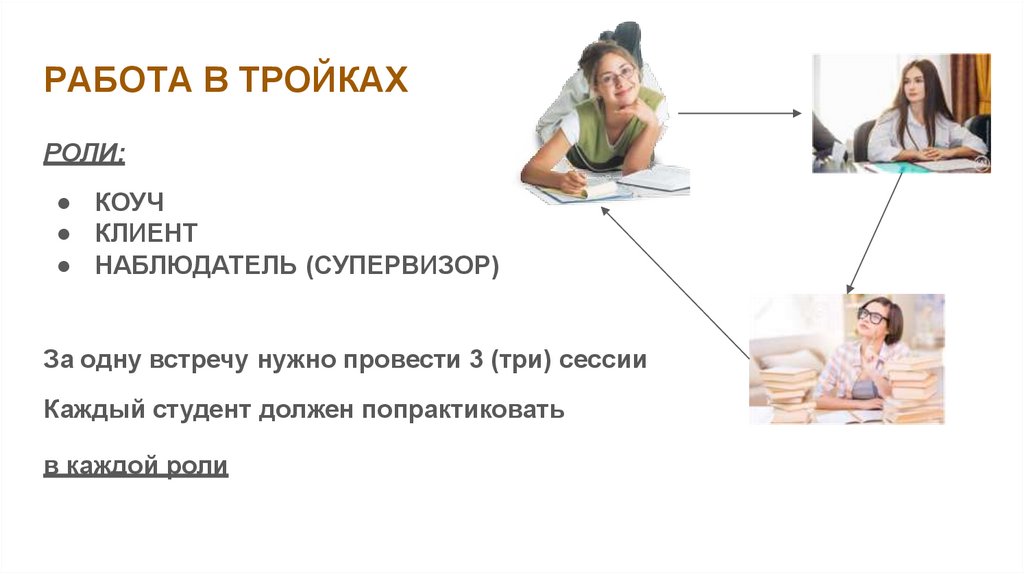 РАБОТА В ТРОЙКАХ

РОЛИ:

● КОУЧ
● КЛИЕНТ
● НАБЛЮДАТЕЛЬ (СУПЕРВИЗОР)

За одну встречу нужно провести 3 (три) сессии

Каждый студент должен попрактиковать

в каждой роли